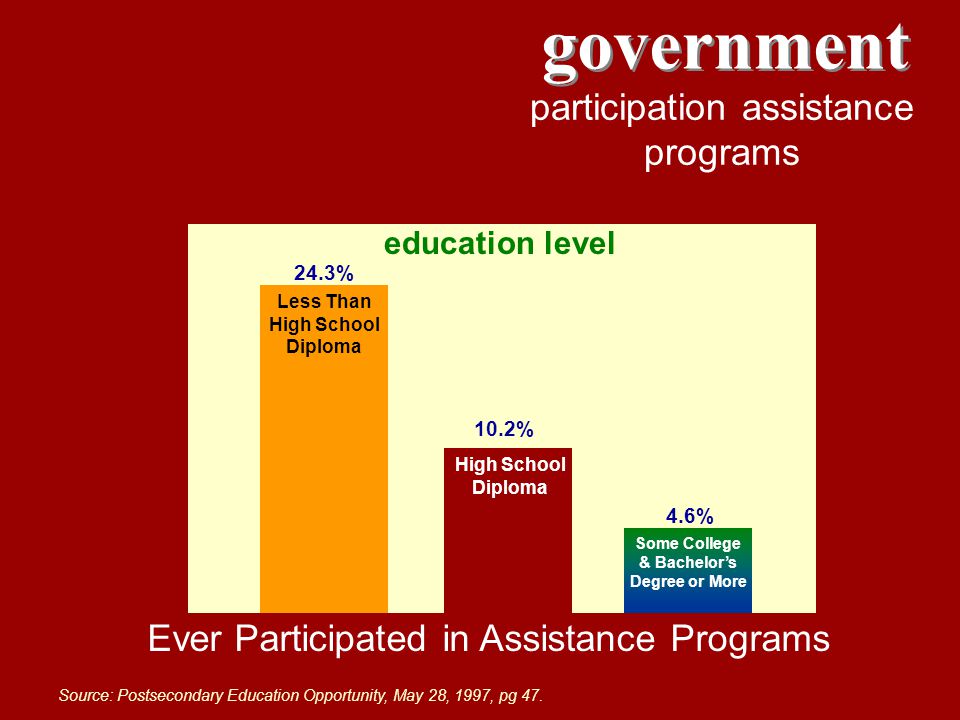 government
participation assistance programs

education level

24.3%
Less Than High School Diploma

10.2%
High School Diploma

4.6%
Some College & Bachelor's Degree or More

Ever Participated in Assistance Programs

Source: Postsecondary Education Opportunity, May 28, 1997, pg 47.